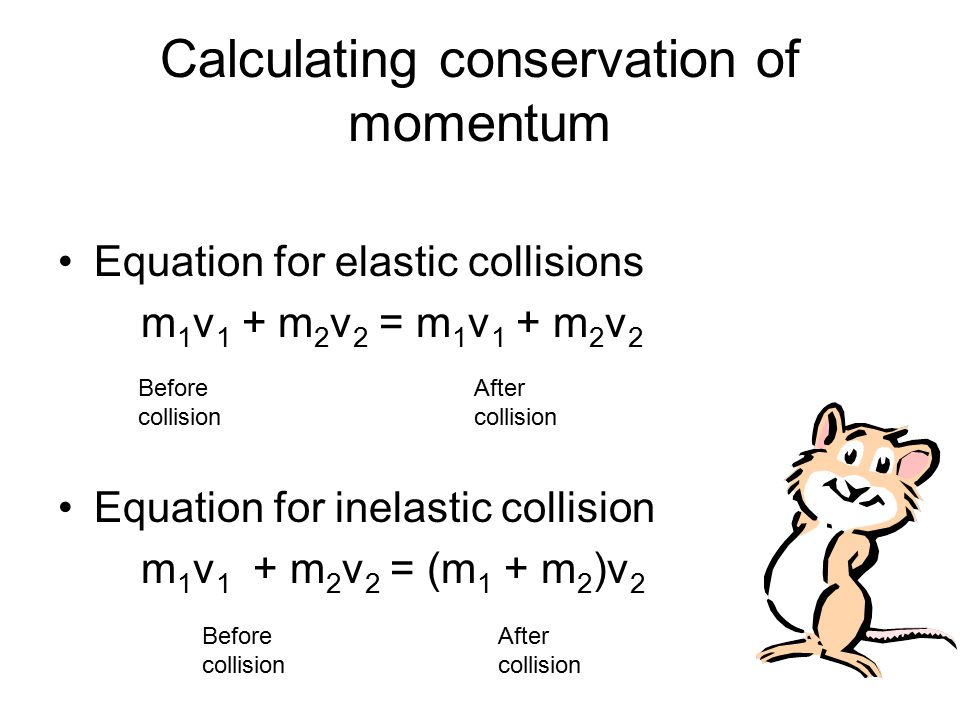 Calculating conservation of momentum

• Equation for elastic collisions

$m_1v_1 + m_2v_2 = m_1v_1 + m_2v_2$

Before collision

After collision

• Equation for inelastic collision

$m_1v_1 + m_2v_2 = (m_1 + m_2)v_2$

Before collision

After collision